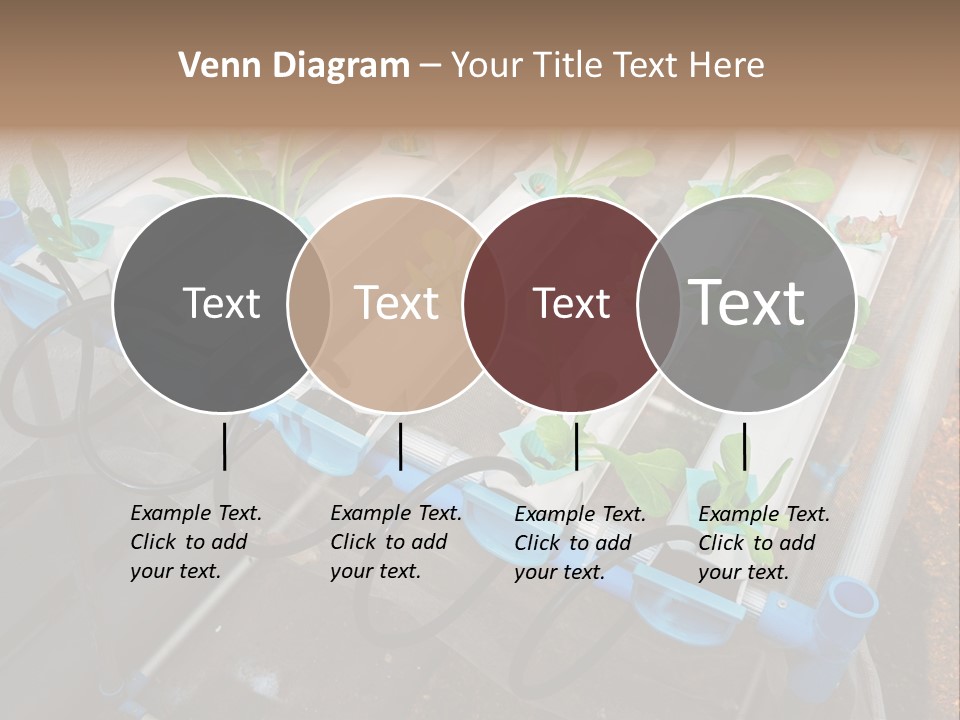 Venn Diagram – Your Title Text Here

Text

Text

Text

Text

Example Text. Click to add your text.

Example Text. Click to add your text.

Example Text. Click to add your text.

Example Text. Click to add your text.